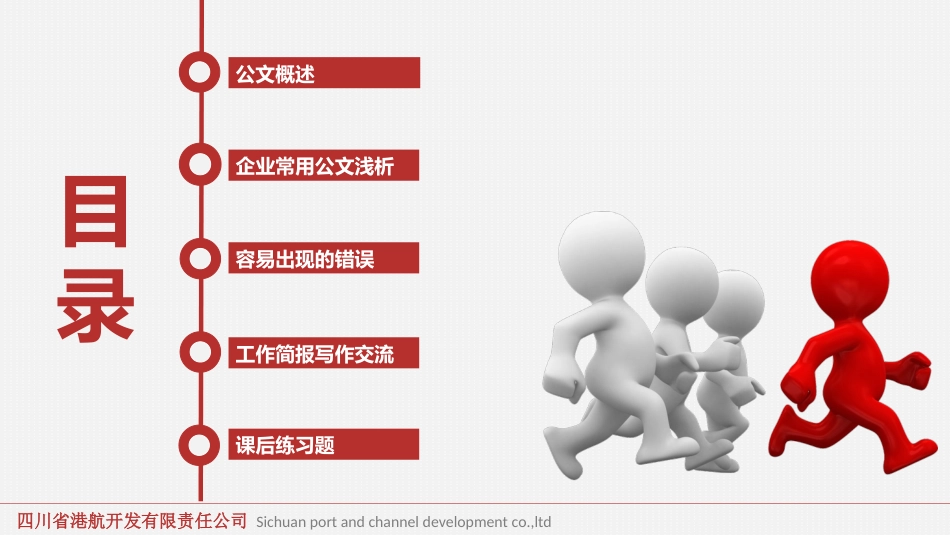 目录

公文概述

企业常用公文浅析

容易出现的错误

工作简报写作交流

课后练习题

四川省港航开发有限责任公司 Sichuan port and channel development co.,ltd